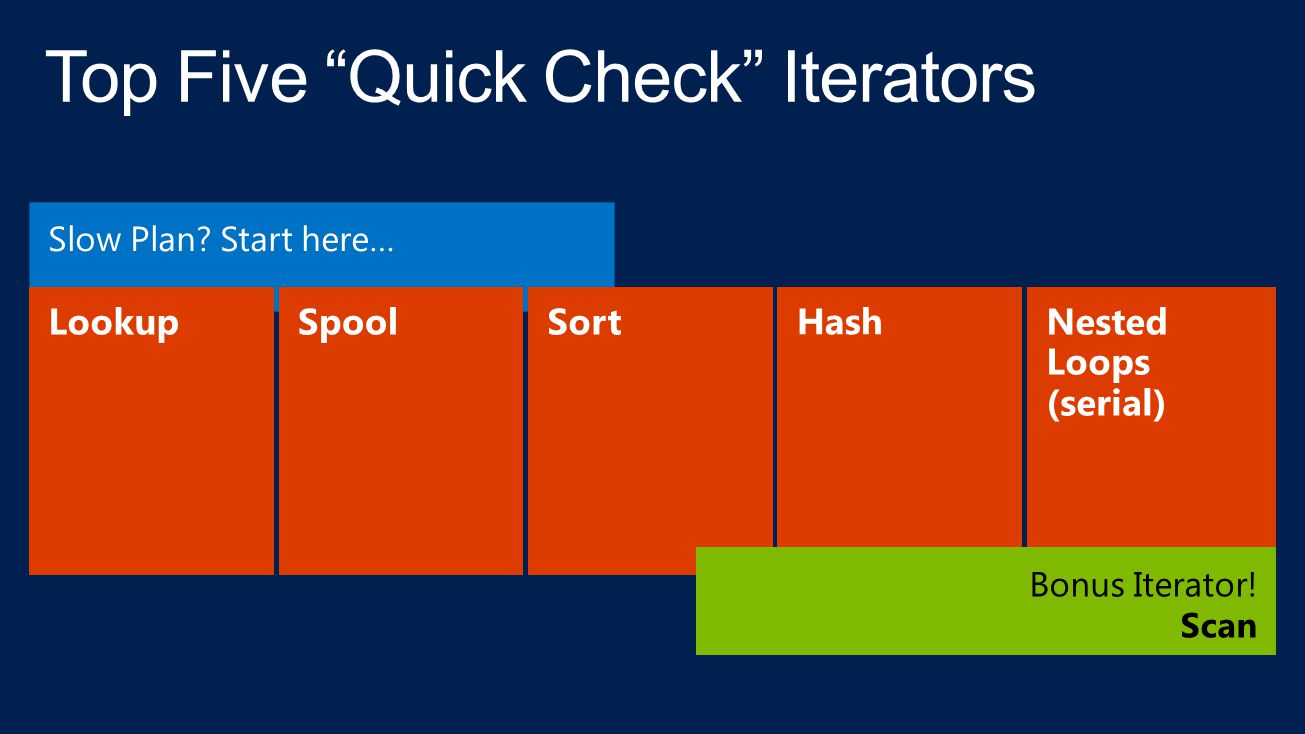 Top Five “Quick Check” Iterators

Slow Plan? Start here...

Lookup

Spool

Sort

Hash

Nested Loops (serial)

Bonus Iterator!
Scan